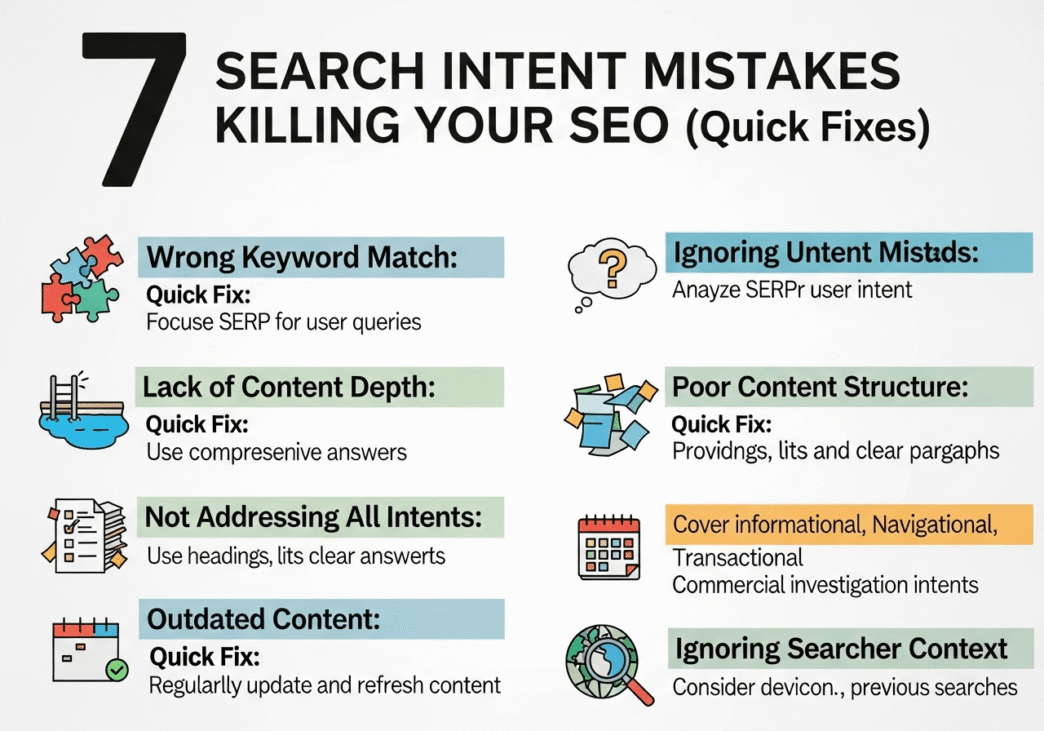 7 SEARCH INTENT MISTAKES KILLING YOUR SEO (Quick Fixes)

Wrong Keyword Match:
Quick Fix:
Focuse SERP for user queries

Lack of Content Depth:
Quick Fix:
Use compresenive answers

Not Addressing All Intents:
Use headings, lits clear answerts

Outdated Content:
Quick Fix:
Regularlly update and refresh content

Ignoring Untent Mistads:
Anayze SERPr user intent

Poor Content Structure:
Quick Fix:
Providngs, lits and clear pargaphs

Cover informational, Navigational,
Transactional
Commercial investigation intents

Ignoring Searcher Context
Consider devicon., previous searches